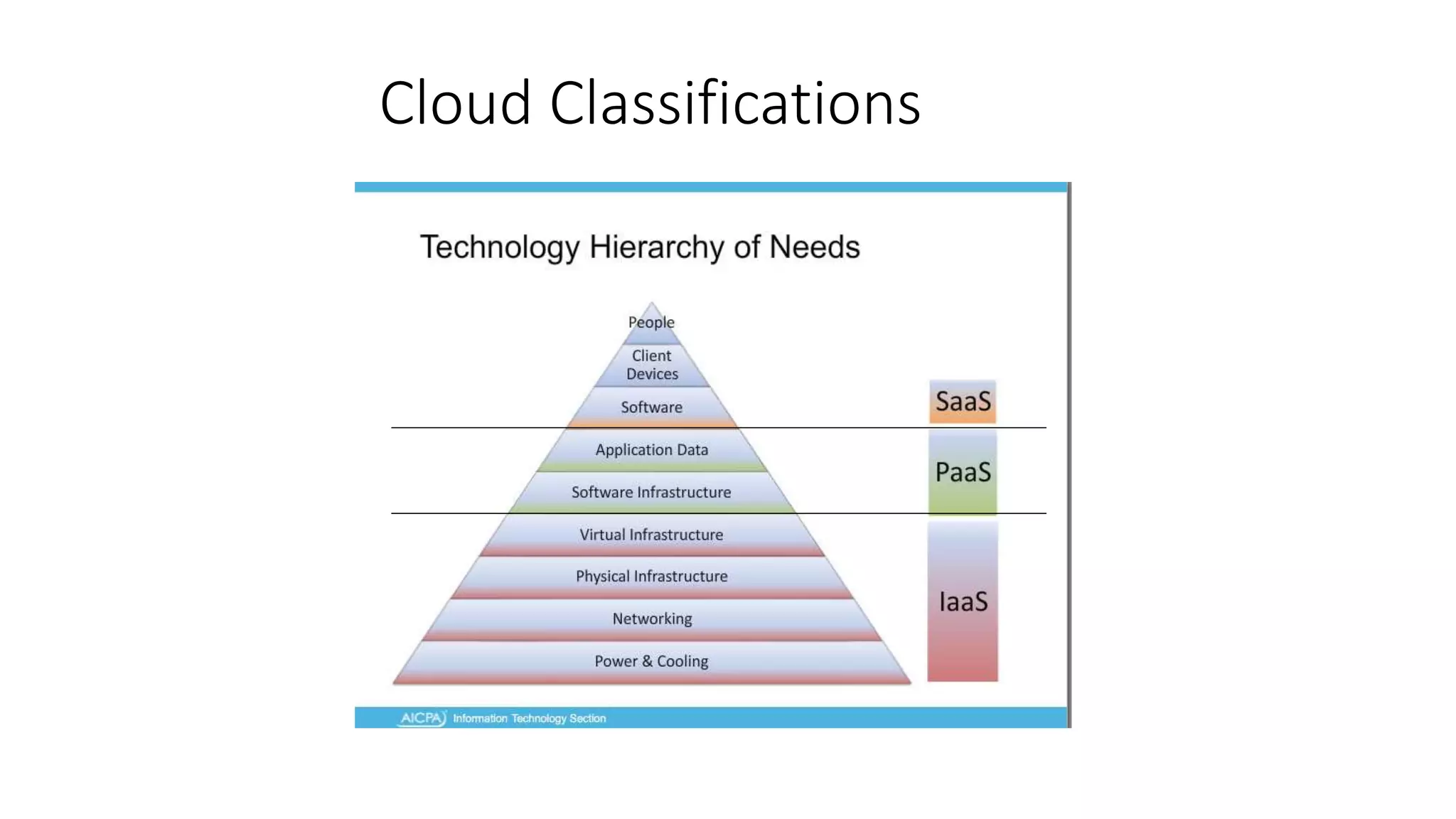 Cloud Classifications

Technology Hierarchy of Needs

People

Client Devices

Software

Application Data

Software Infrastructure

Virtual Infrastructure

Physical Infrastructure

Networking

Power & Cooling

SaaS

PaaS

IaaS

AICPA Information Technology Section